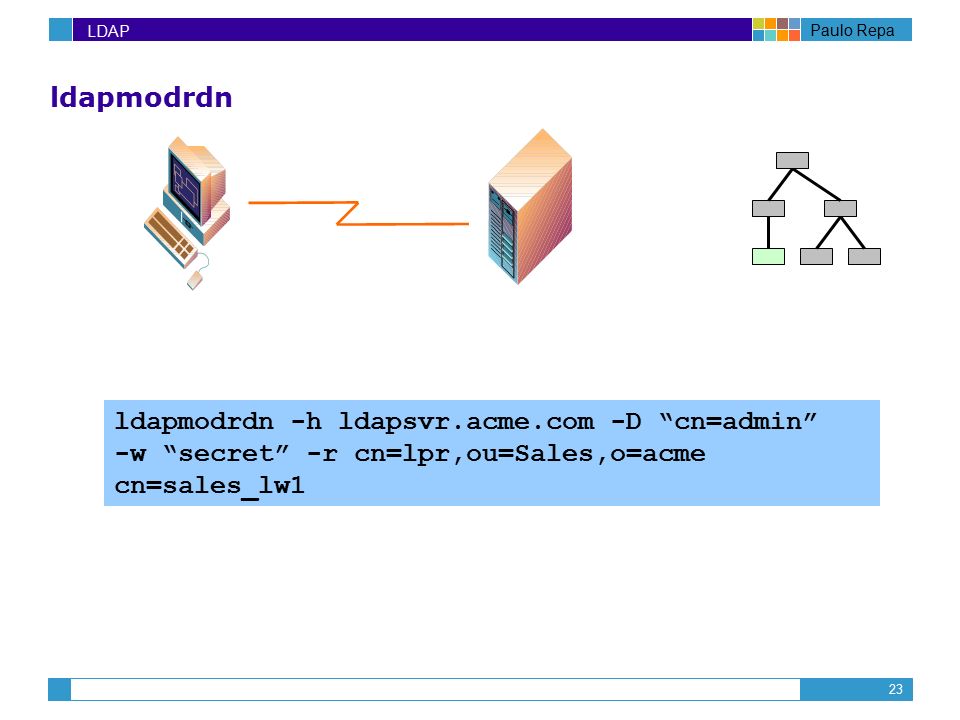 LDAP

Paulo Repa

ldapmodrdn

ldapmodrdn -h ldapsvr.acme.com -D “cn=admin” -w “secret” -r cn=lpr,ou=Sales,o=acme cn=sales_lw1

23